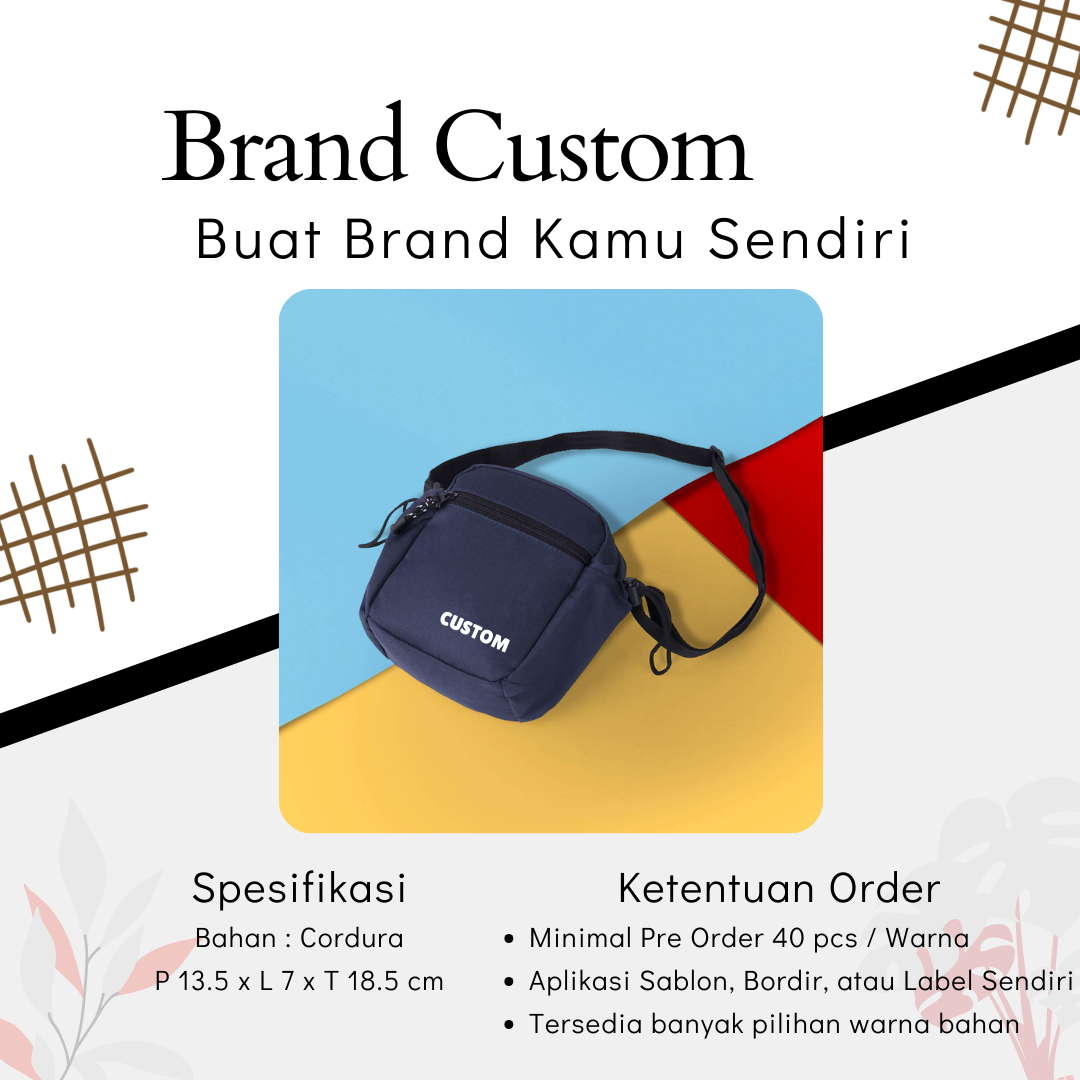 Brand Custom
Buat Brand Kamu Sendiri

CUSTOM

Spesifikasi
Bahan : Cordura
P 13.5 x L 7 x T 18.5 cm

Ketentuan Order
• Minimal Pre Order 40 pcs / Warna
• Aplikasi Sablon, Bordir, atau Label Sendiri
• Tersedia banyak pilihan warna bahan